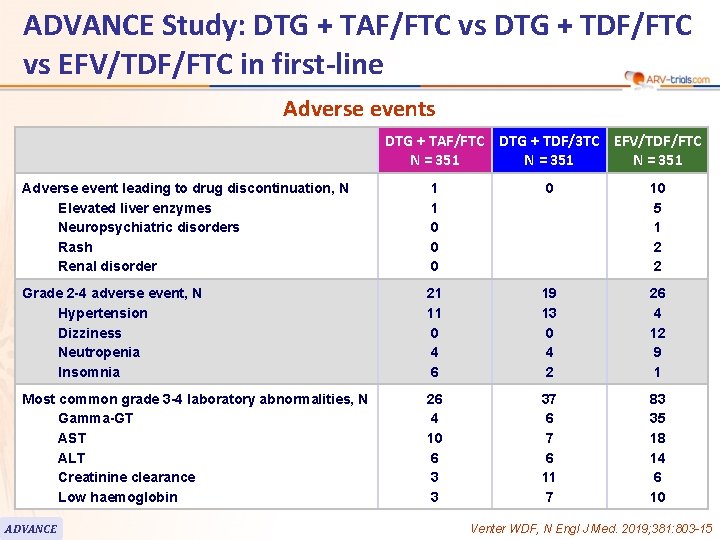 ADVANCE Study: DTG + TAF/FTC vs DTG + TDF/FTC vs EFV/TDF/FTC in first-line

ARV-trials.com

Adverse events

| | DTG + TAF/FTC N = 351 | DTG + TDF/3TC N = 351 | EFV/TDF/FTC N = 351 |
|---|---|---|---|
| Adverse event leading to drug discontinuation, N | 1 | 0 | 10 |
| Elevated liver enzymes | 1 | | 5 |
| Neuropsychiatric disorders | 0 | | 1 |
| Rash | 0 | | 2 |
| Renal disorder | 0 | | 2 |
| Grade 2-4 adverse event, N | 21 | 19 | 26 |
| Hypertension | 11 | 13 | 4 |
| Dizziness | 0 | 0 | 12 |
| Neutropenia | 4 | 4 | 9 |
| Insomnia | 6 | 2 | 1 |
| Most common grade 3-4 laboratory abnormalities, N | 26 | 37 | 83 |
| Gamma-GT | 4 | 6 | 35 |
| AST | 10 | 7 | 18 |
| ALT | 6 | 6 | 14 |
| Creatinine clearance | 3 | 11 | 6 |
| Low haemoglobin | 3 | 7 | 10 |

ADVANCE

Venter WDF, N Engl J Med. 2019;381:803-15